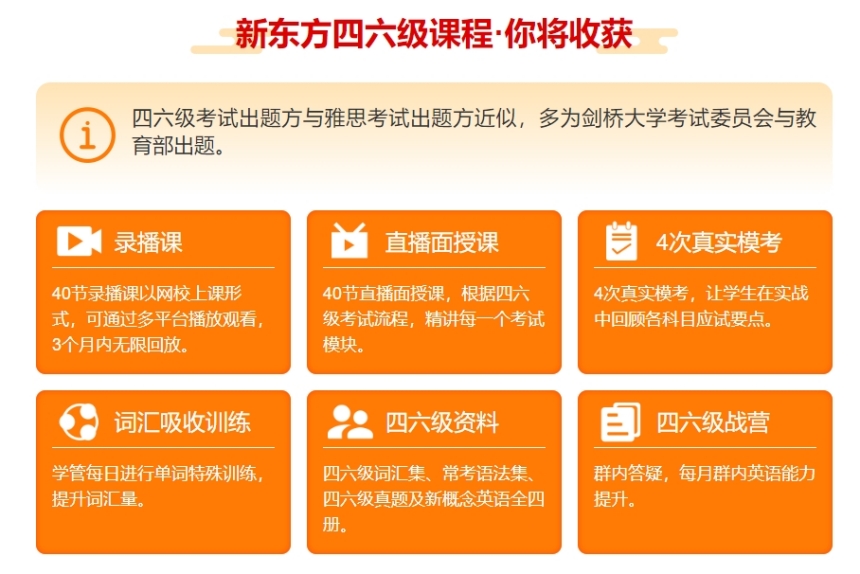 新东方四六级课程·你将收获

四六级考试出题方与雅思考试出题方近似，多为剑桥大学考试委员会与教育部出题。

录播课

40节录播课以网校上课形式，可通过多平台播放观看，3个月内无限回放。

直播面授课

40节直播面授课，根据四六级考试流程，精讲每一个考试模块。

4次真实模考

4次真实模考，让学生在实战中回顾各科目应试要点。

词汇吸收训练

学管每日进行单词特殊训练，提升词汇量。

四六级资料

四六级词汇集、常考语法集、四六级真题及新概念英语全四册。

四六级战营

群内答疑，每月群内英语能力提升。